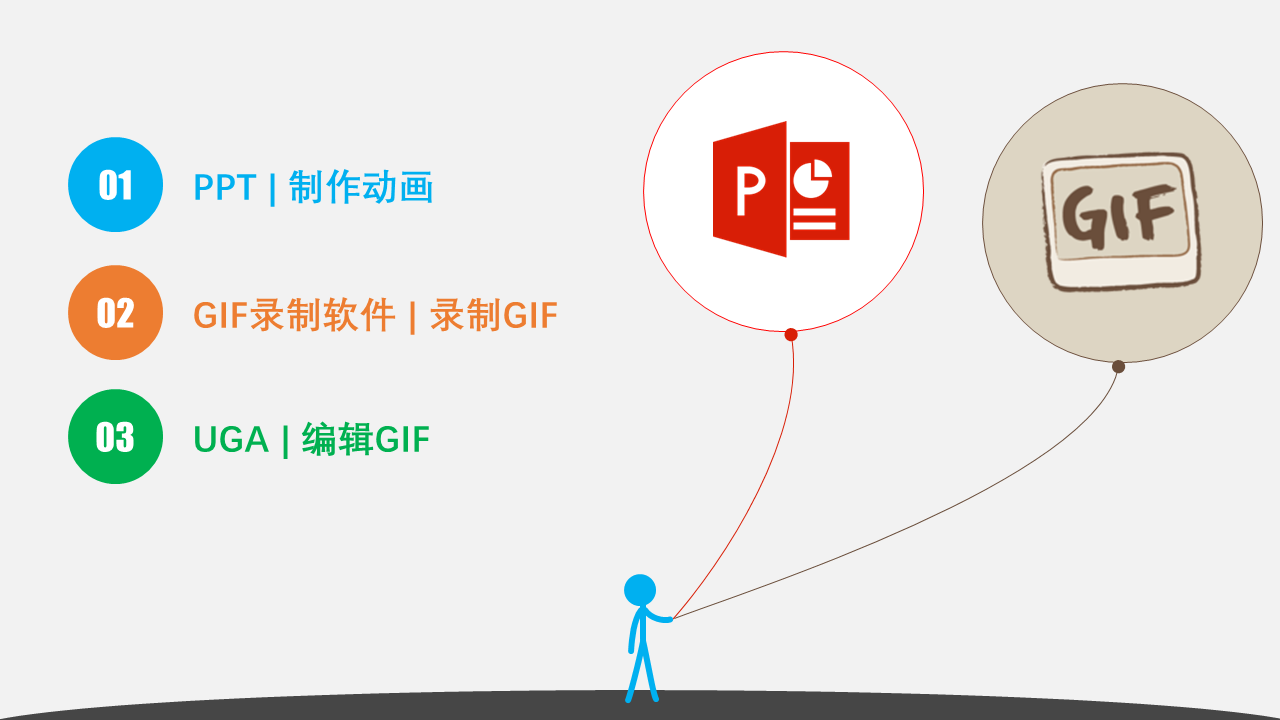 01 PPT | 制作动画

02 GIF录制软件 | 录制GIF

03 UGA | 编辑GIF

P

GIF